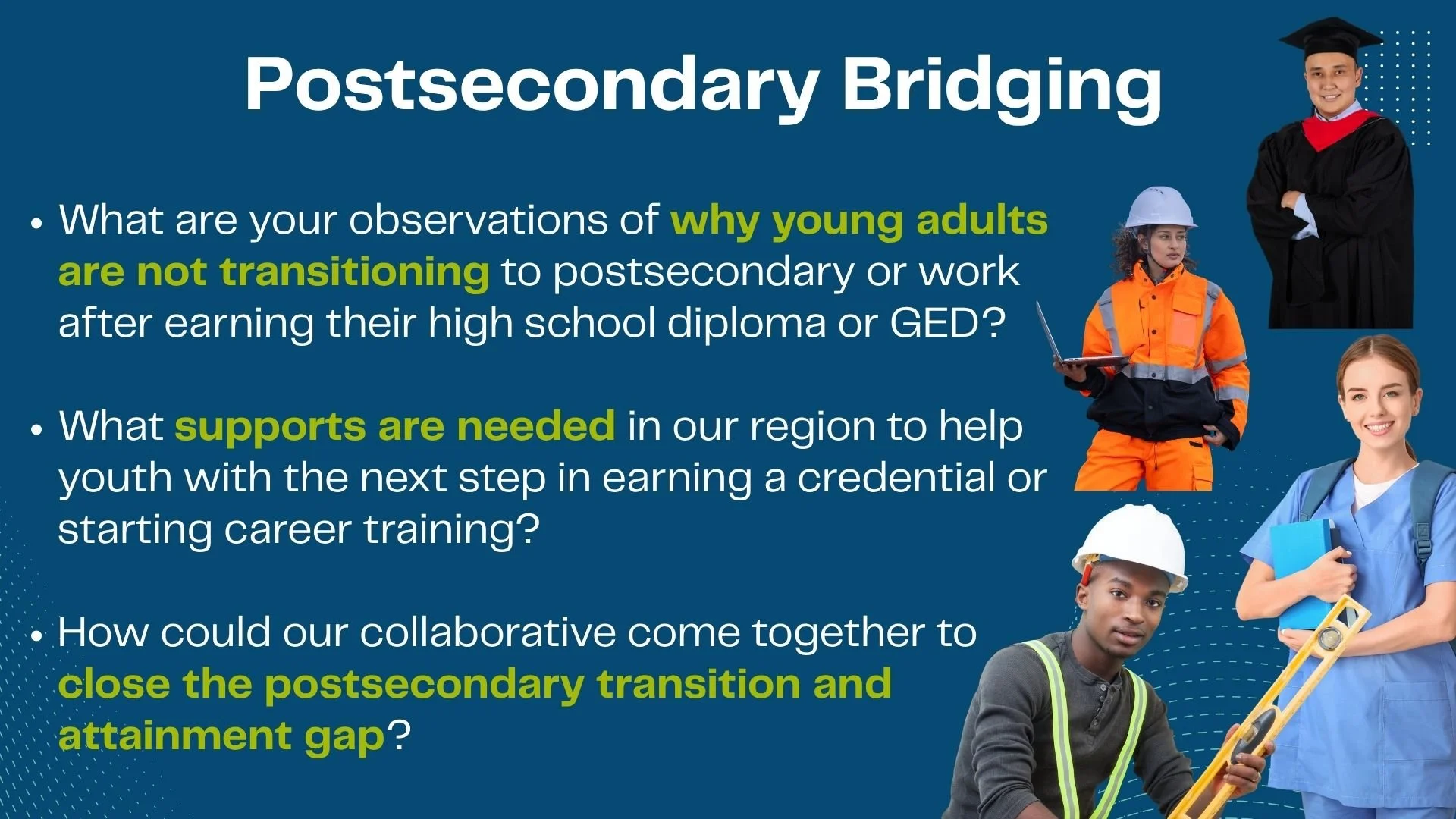 Postsecondary Bridging

• What are your observations of why young adults are not transitioning to postsecondary or work after earning their high school diploma or GED?

• What supports are needed in our region to help youth with the next step in earning a credential or starting career training?

• How could our collaborative come together to close the postsecondary transition and attainment gap?